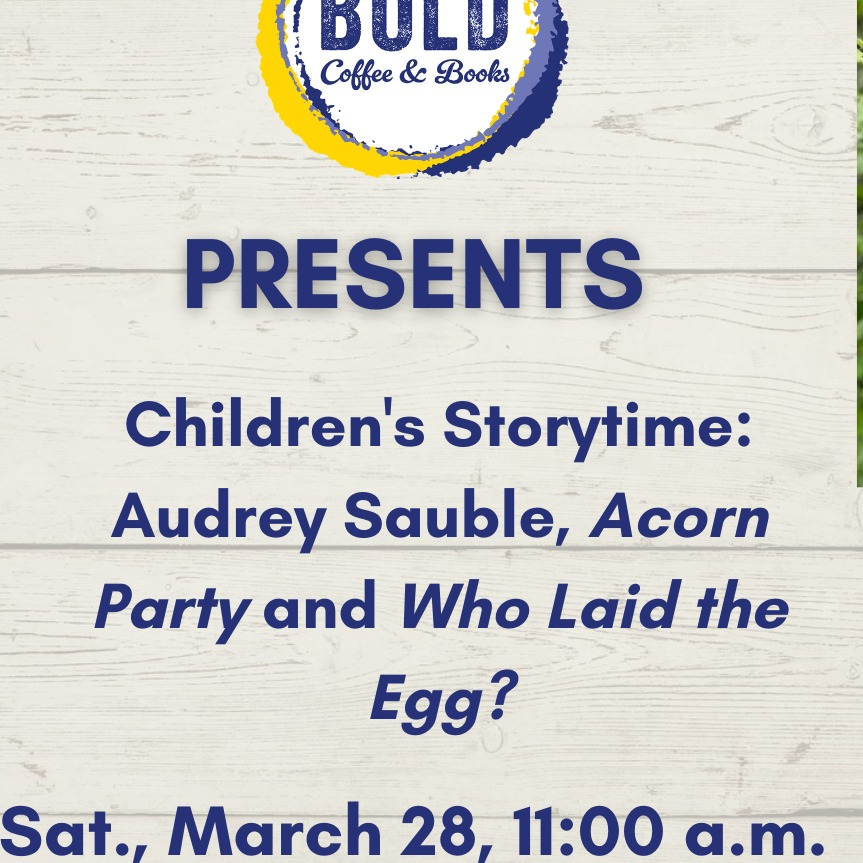 BOLD
Coffee & Books

PRESENTS

Children's Storytime: Audrey Sauble, Acorn Party and Who Laid the Egg?

Sat., March 28, 11:00 a.m.